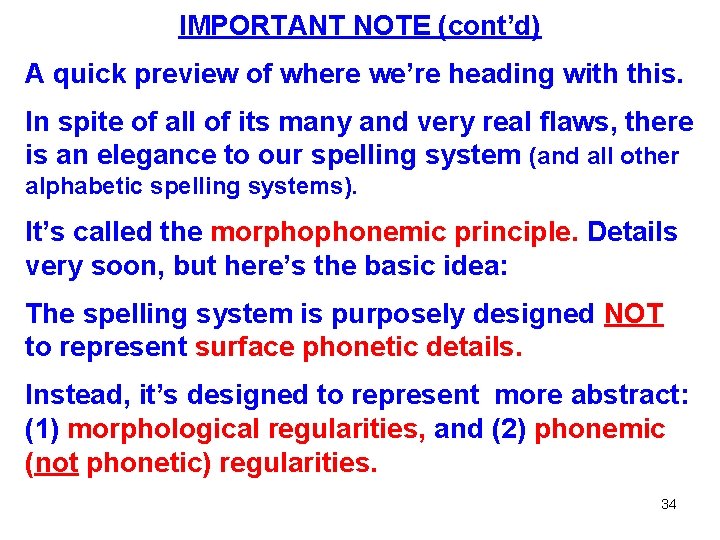 IMPORTANT NOTE (cont'd)

A quick preview of where we're heading with this.

In spite of all of its many and very real flaws, there is an elegance to our spelling system (and all other alphabetic spelling systems).

It's called the morphophonemic principle. Details very soon, but here's the basic idea:

The spelling system is purposely designed NOT to represent surface phonetic details.

Instead, it's designed to represent more abstract: (1) morphological regularities, and (2) phonemic (not phonetic) regularities.

34